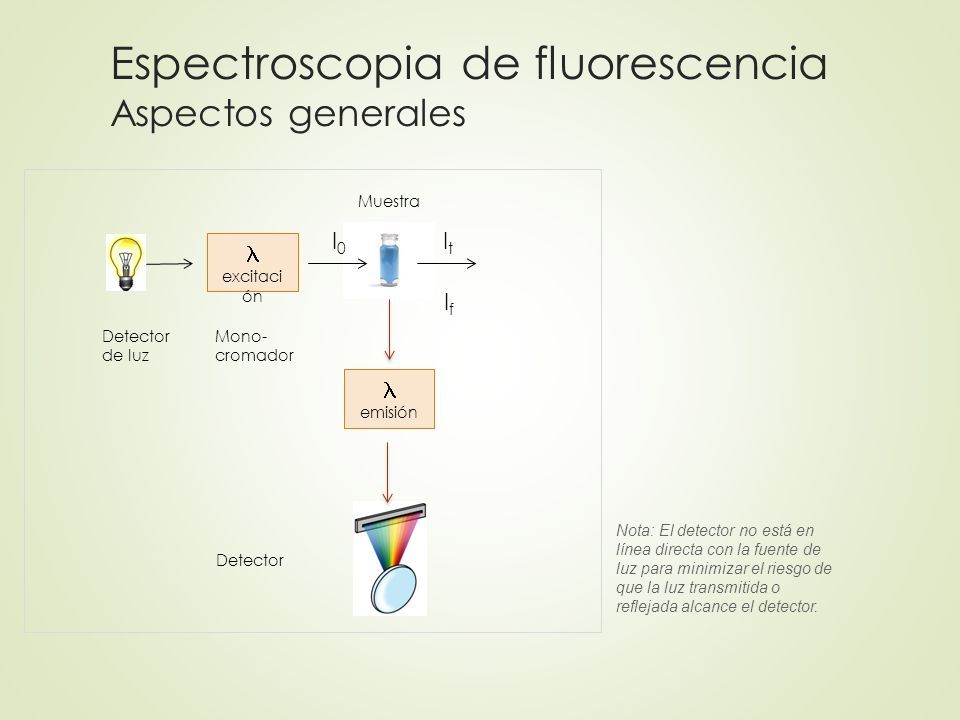 Espectroscopia de fluorescencia
Aspectos generales

Muestra

$\lambda$
excitación

$I_0$

$I_t$

$I_f$

Detector de luz

Mono-cromador

$\lambda$
emisión

Detector

Nota: El detector no está en línea directa con la fuente de luz para minimizar el riesgo de que la luz transmitida o reflejada alcance el detector.